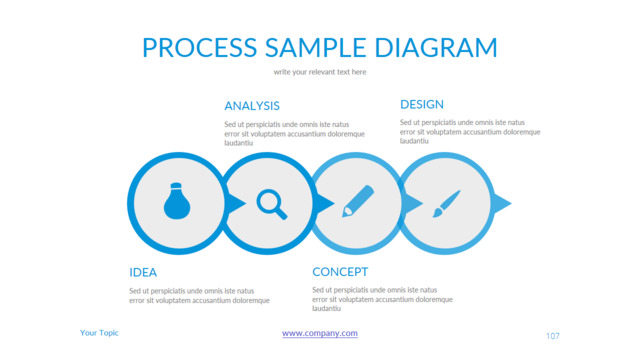 PROCESS SAMPLE DIAGRAM

write your relevant text here

ANALYSIS

Sed ut perspiciatis unde omnis iste natus error sit voluptatem accusantium doloremque laudantiu

DESIGN

Sed ut perspiciatis unde omnis iste natus error sit voluptatem accusantium doloremque laudantiu

IDEA

Sed ut perspiciatis unde omnis iste natus error sit voluptatem accusantium doloremque

CONCEPT

Sed ut perspiciatis unde omnis iste natus error sit voluptatem accusantium doloremque laudantiu

Your Topic

www.company.com

107